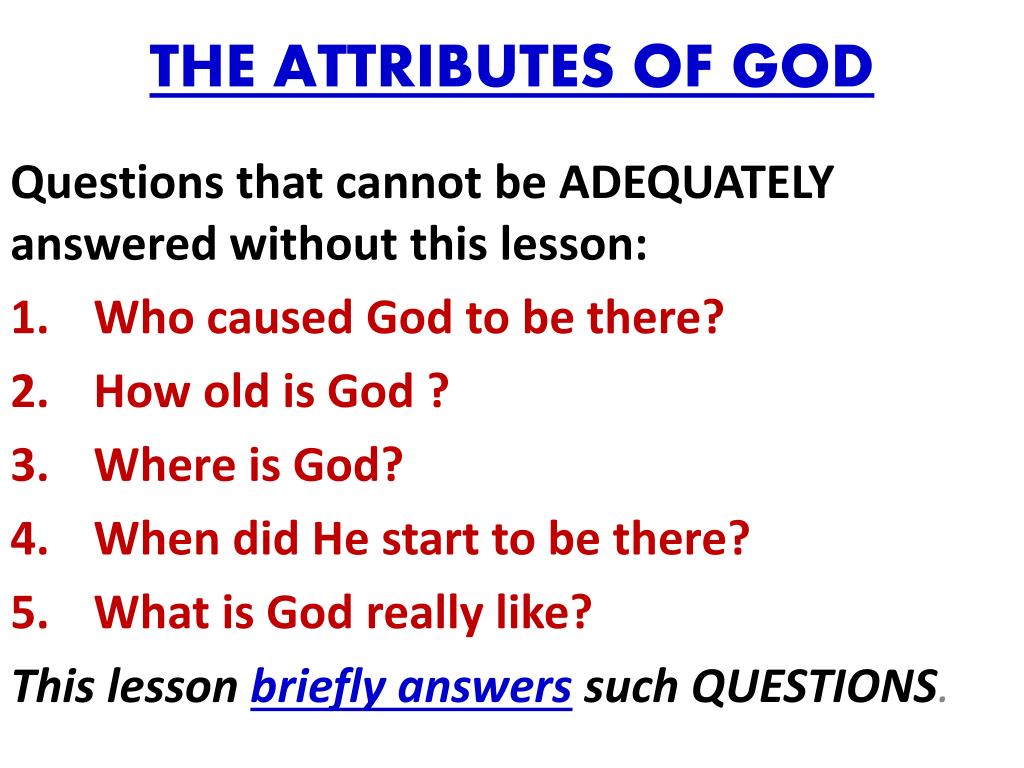 THE ATTRIBUTES OF GOD

Questions that cannot be ADEQUATELY answered without this lesson:

1. Who caused God to be there?
2. How old is God ?
3. Where is God?
4. When did He start to be there?
5. What is God really like?

This lesson briefly answers such QUESTIONS.